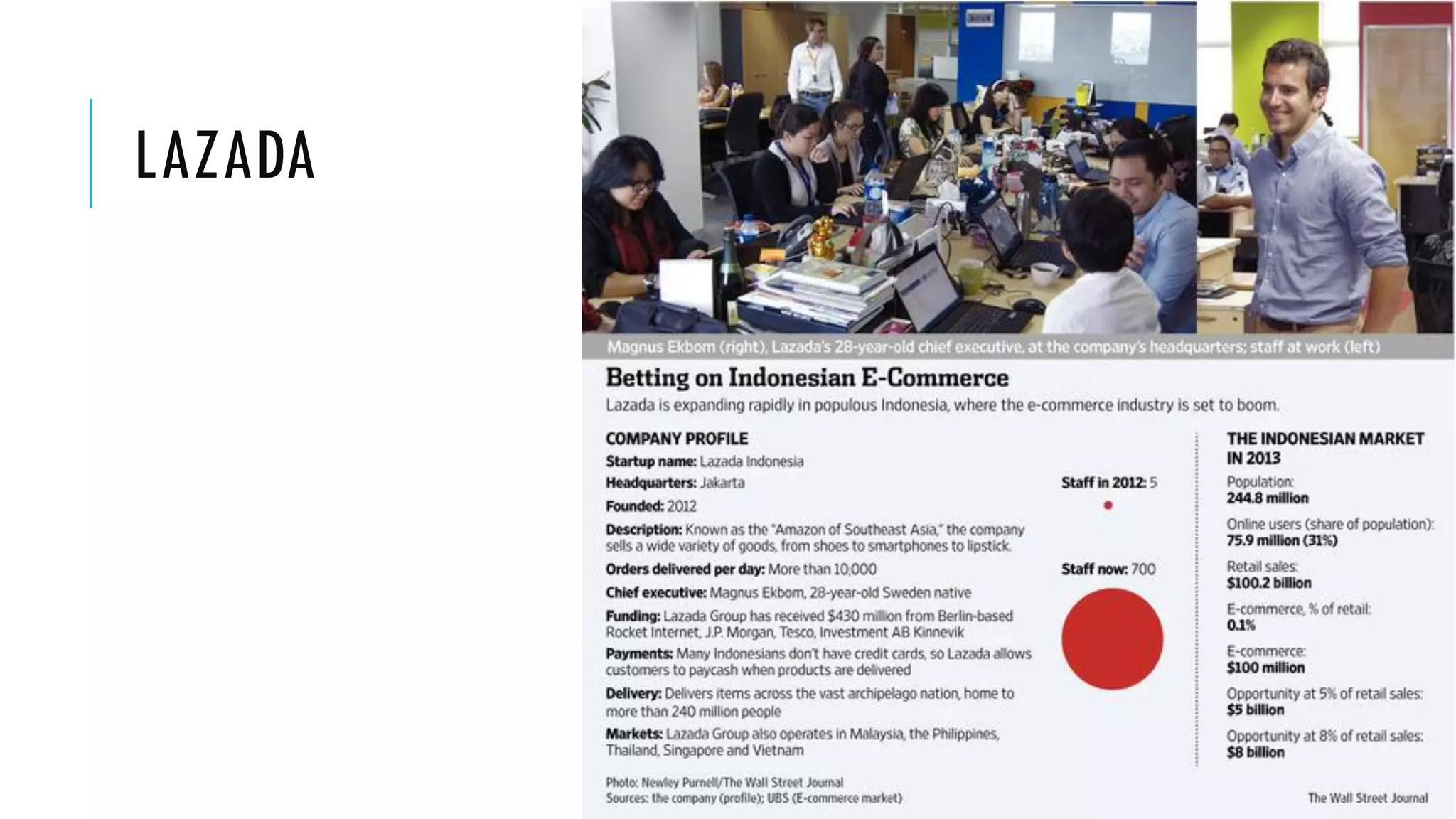 LAZADA

Magnus Ekbom (right), Lazada's 28-year-old chief executive, at the company's headquarters; staff at work (left)

Betting on Indonesian E-Commerce

Lazada is expanding rapidly in populous Indonesia, where the e-commerce industry is set to boom.

COMPANY PROFILE

Startup name: Lazada Indonesia

Headquarters: Jakarta

Founded: 2012

Description: Known as the "Amazon of Southeast Asia," the company sells a wide variety of goods, from shoes to smartphones to lipstick.

Orders delivered per day: More than 10,000

Chief executive: Magnus Ekbom, 28-year-old Sweden native

Funding: Lazada Group has received $430 million from Berlin-based Rocket Internet, J.P. Morgan, Tesco, Investment AB Kinnevik

Payments: Many Indonesians don't have credit cards, so Lazada allows customers to paycash when products are delivered

Delivery: Delivers items across the vast archipelago nation, home to more than 240 million people

Markets: Lazada Group also operates in Malaysia, the Philippines, Thailand, Singapore and Vietnam

Staff in 2012: 5

Staff now: 700

THE INDONESIAN MARKET IN 2013

Population: 244.8 million

Online users (share of population): 75.9 million (31%)

Retail sales: $100.2 billion

E-commerce, % of retail: 0.1%

E-commerce: $100 million

Opportunity at 5% of retail sales: $5 billion

Opportunity at 8% of retail sales: $8 billion

Photo: Newley Purnell/The Wall Street Journal
Sources: the company (profile); UBS (E-commerce market)

The Wall Street Journal